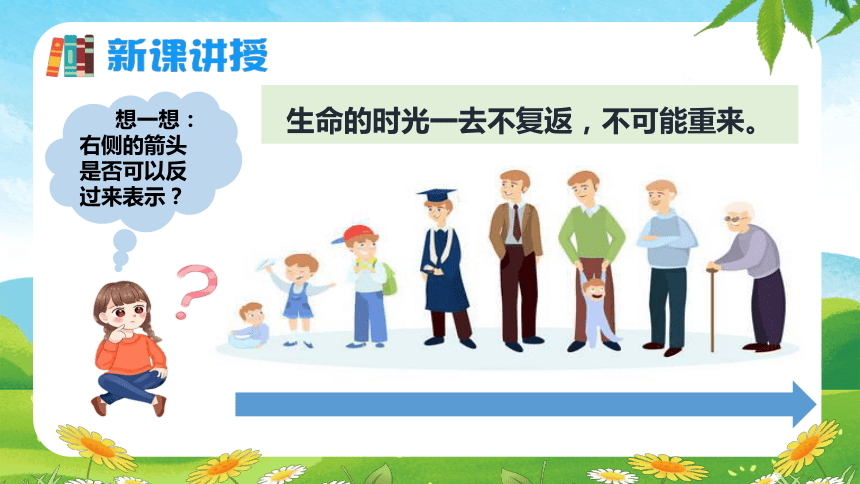 新课讲授

想一想：右侧的箭头是否可以反过来表示？

生命的时光一去不复返，不可能重来。